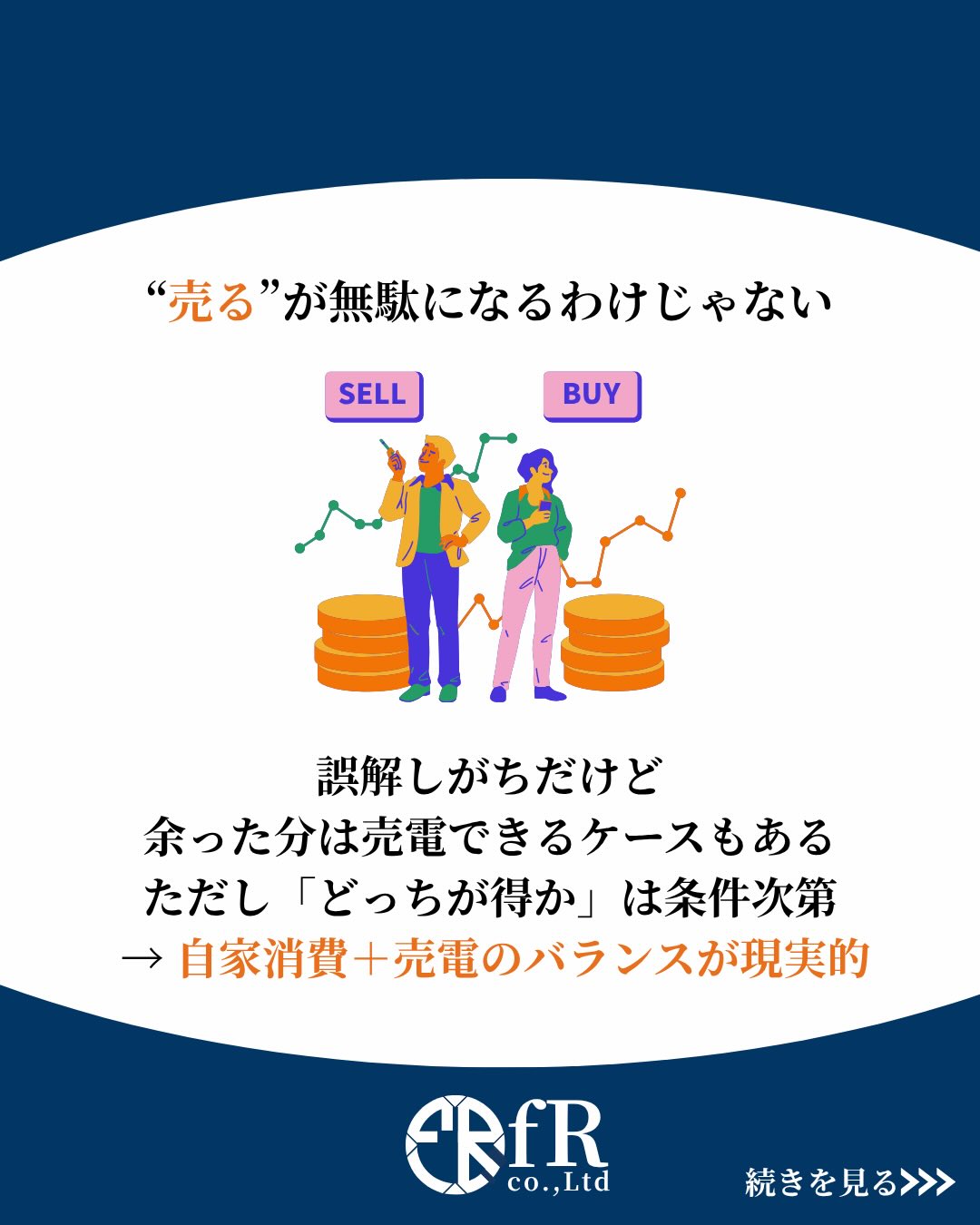 “売る”が無駄になるわけじゃない

SELL

BUY

誤解しがちだけど
余った分は売電できるケースもある
ただし「どっちが得か」は条件次第
→ 自家消費＋売電のバランスが現実的

fR
co.,Ltd

続きを見る>>>